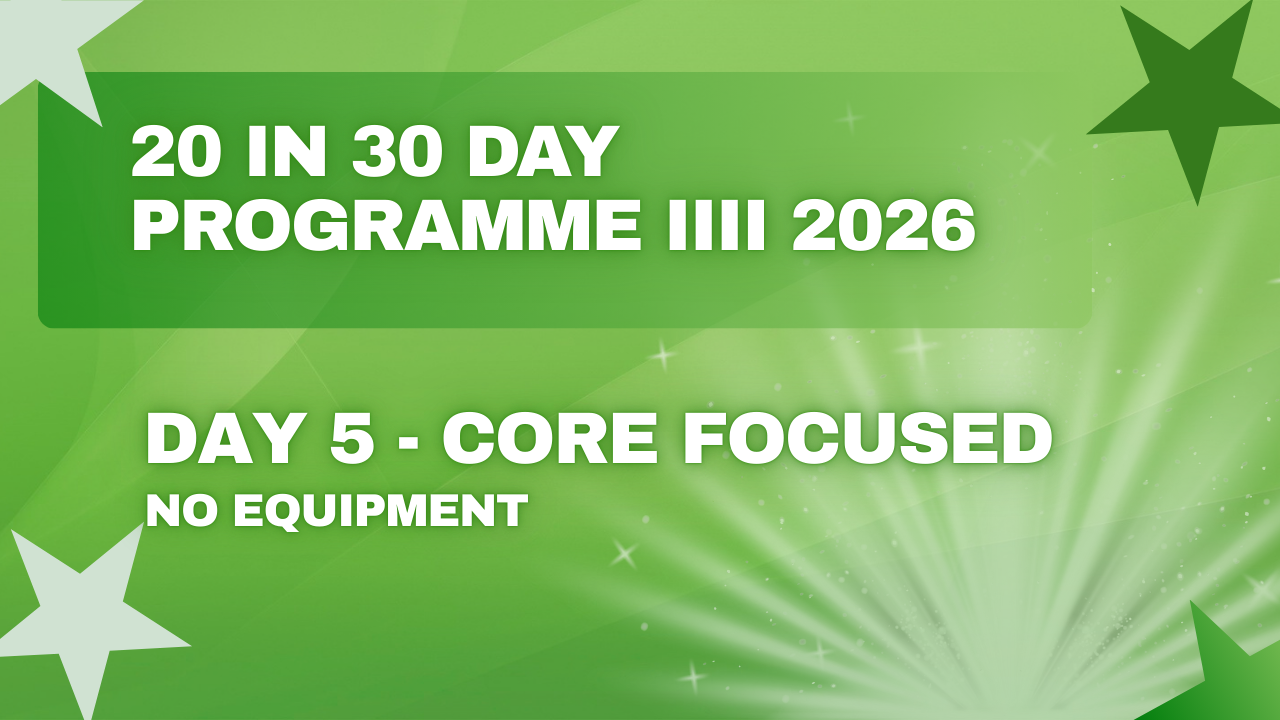 20 IN 30 DAY
PROGRAMME IIII 2026

DAY 5 - CORE FOCUSED
NO EQUIPMENT